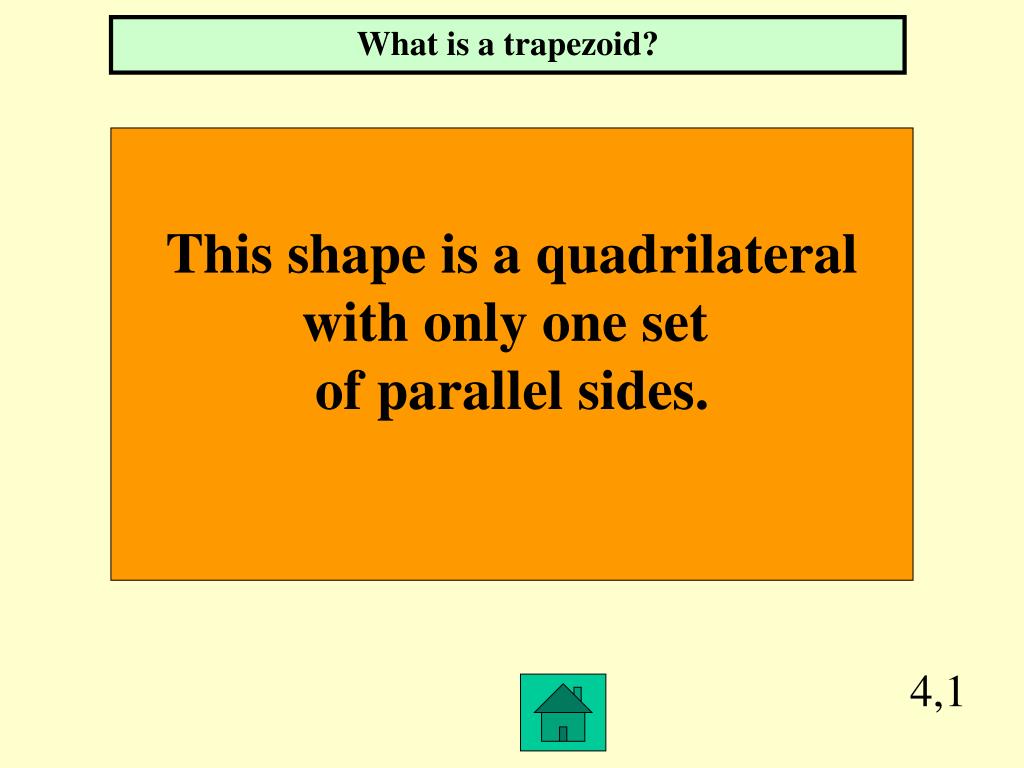 What is a trapezoid?

This shape is a quadrilateral with only one set of parallel sides.

4,1